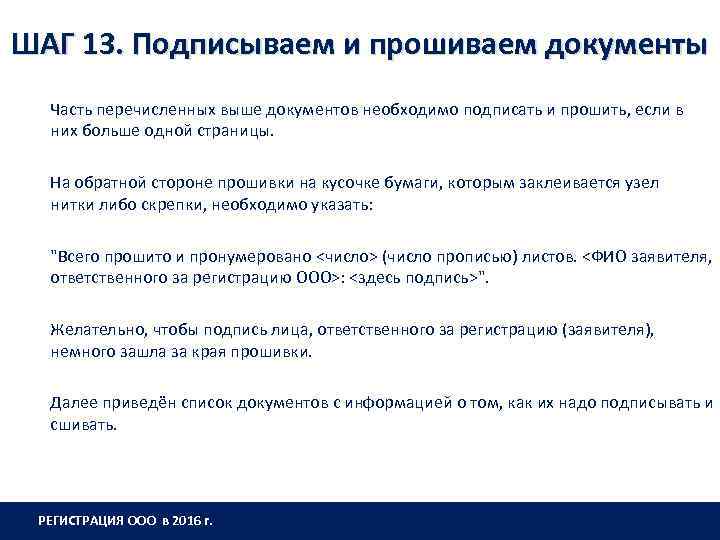 ШАГ 13. Подписываем и прошиваем документы

Часть перечисленных выше документов необходимо подписать и прошить, если в них больше одной страницы.

На обратной стороне прошивки на кусочке бумаги, которым заклеивается узел нитки либо скрепки, необходимо указать:

"Всего прошито и пронумеровано <число> (число прописью) листов. <ФИО заявителя, ответственного за регистрацию ООО>: <здесь подпись>".

Желательно, чтобы подпись лица, ответственного за регистрацию (заявителя), немного зашла за края прошивки.

Далее приведён список документов с информацией о том, как их надо подписывать и сшивать.

РЕГИСТРАЦИЯ ООО в 2016 г.